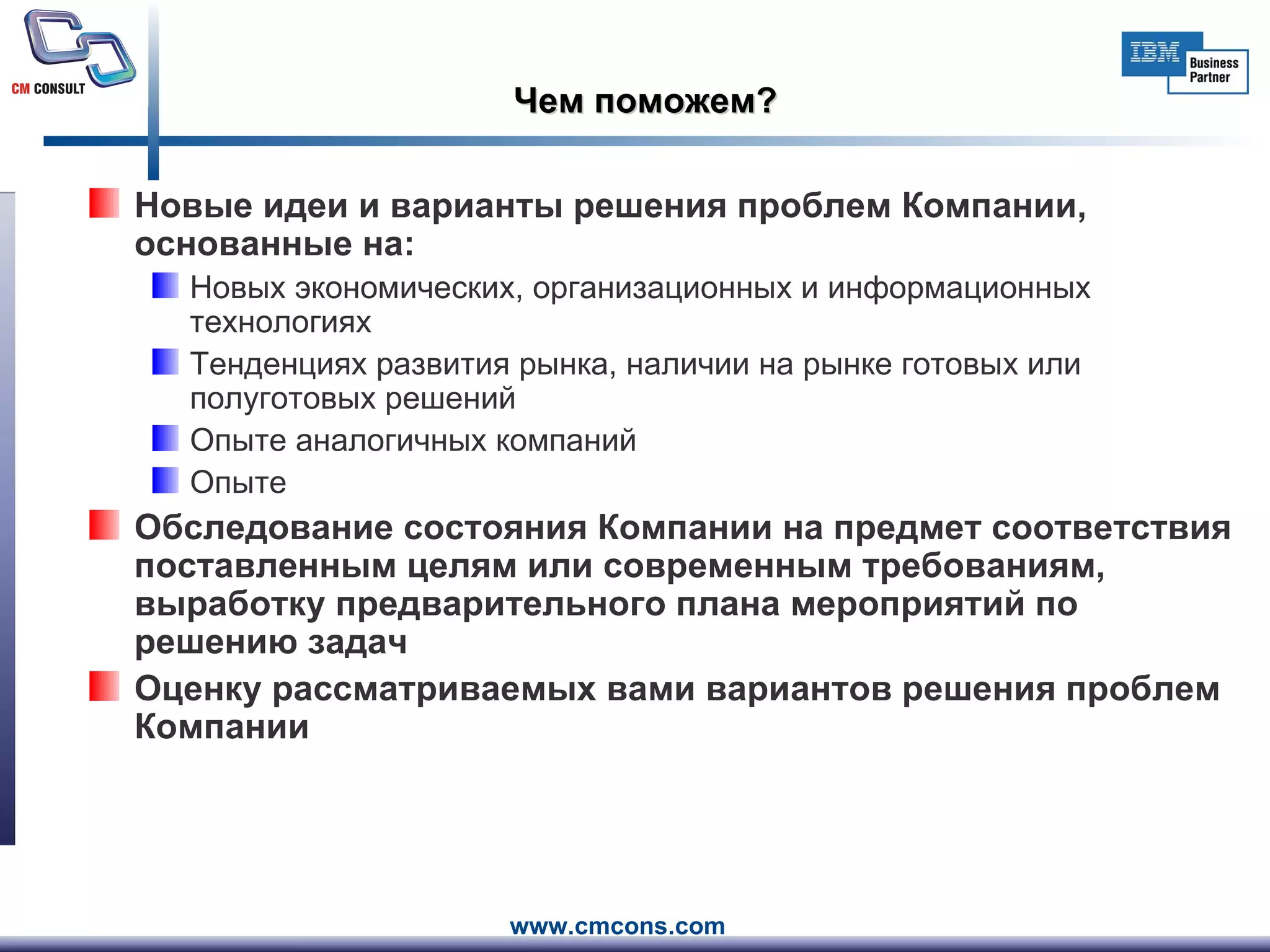 CM CONSULT

IBM Business Partner

Чем поможем?

Новые идеи и варианты решения проблем Компании, основанные на:

Новых экономических, организационных и информационных технологиях

Тенденциях развития рынка, наличии на рынке готовых или полуготовых решений

Опыте аналогичных компаний

Опыте

Обследование состояния Компании на предмет соответствия поставленным целям или современным требованиям, выработку предварительного плана мероприятий по решению задач

Оценку рассматриваемых вами вариантов решения проблем Компании

www.cmcons.com